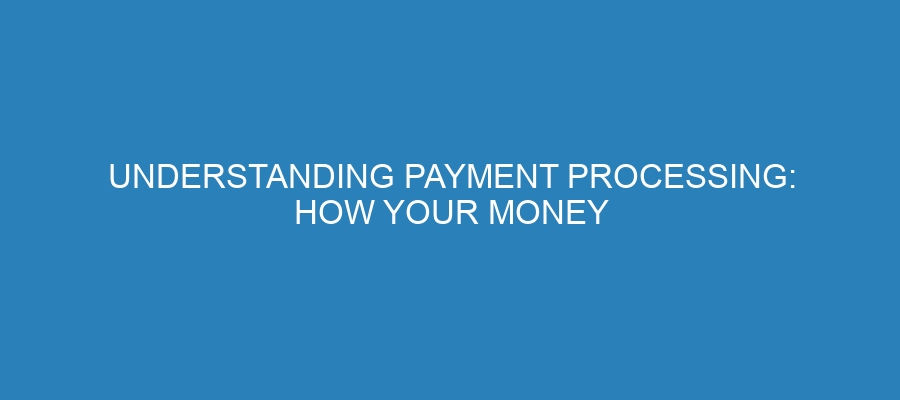 UNDERSTANDING PAYMENT PROCESSING: HOW YOUR MONEY